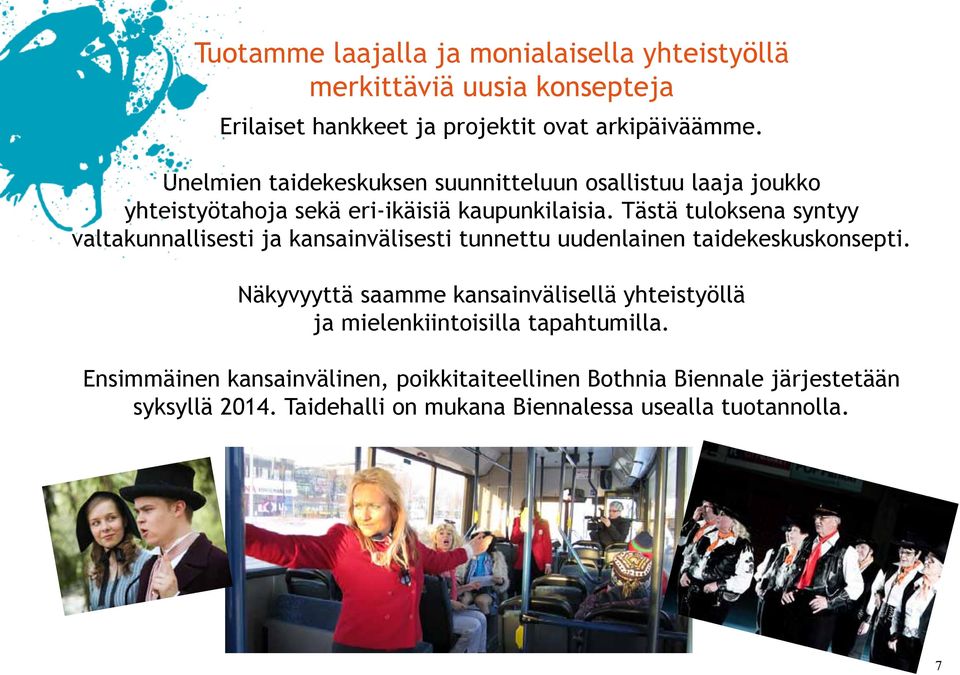 Tuotamme laajalla ja monialaisella yhteistyöllä merkittäviä uusia konsepteja

Erilaiset hankkeet ja projektit ovat arkipäiväämme.

Unelmien taidekeskuksen suunnitteluun osallistuu laaja joukko yhteistyötahoja sekä eri-ikäisiä kaupunkilaisia. Tästä tuloksena syntyy valtakunnallisesti ja kansainvälisesti tunnettu uudenlainen taidekeskuskonsepti.

Näkyvyyttä saamme kansainvälisellä yhteistyöllä ja mielenkiintoisilla tapahtumilla.

Ensimmäinen kansainvälinen, poikkitaiteellinen Bothnia Biennale järjestetään syksyllä 2014. Taidehalli on mukana Biennalessa usealla tuotannolla.

7